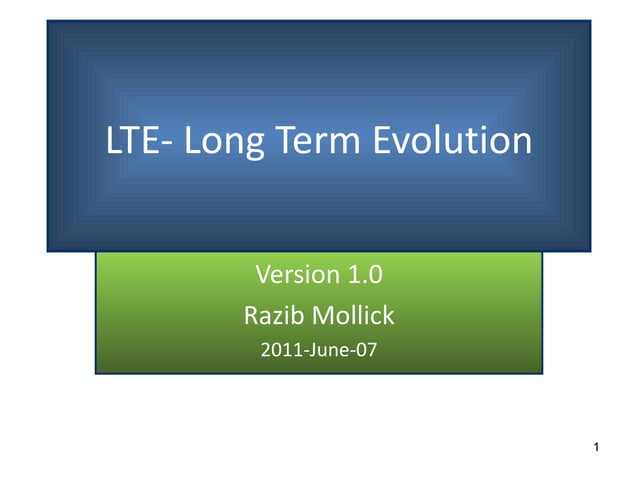 LTE- Long Term Evolution

Version 1.0

Razib Mollick

2011-June-07

1